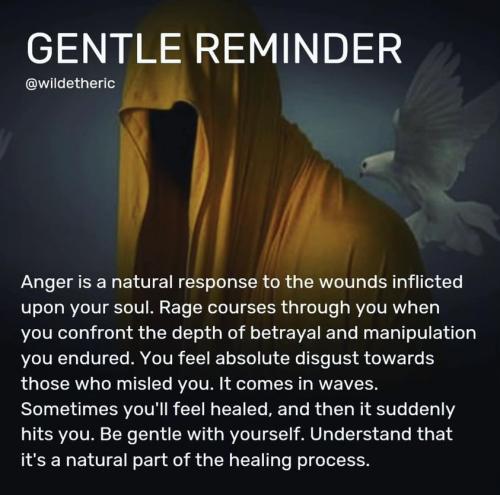 GENTLE REMINDER

@wildetheric

Anger is a natural response to the wounds inflicted upon your soul. Rage courses through you when you confront the depth of betrayal and manipulation you endured. You feel absolute disgust towards those who misled you. It comes in waves. Sometimes you'll feel healed, and then it suddenly hits you. Be gentle with yourself. Understand that it's a natural part of the healing process.